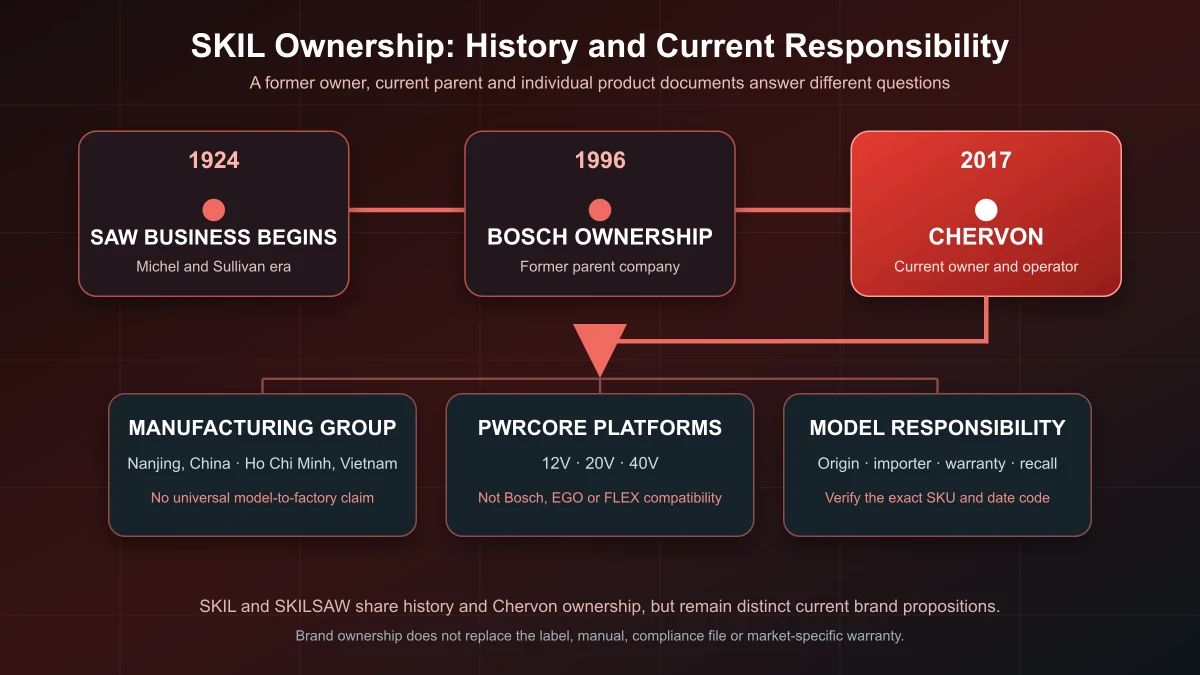 SKIL Ownership: History and Current Responsibility

A former owner, current parent and individual product documents answer different questions

1924
SAW BUSINESS BEGINS
Michel and Sullivan era

1996
BOSCH OWNERSHIP
Former parent company

2017
CHERVON
Current owner and operator

MANUFACTURING GROUP
Nanjing, China · Ho Chi Minh, Vietnam
No universal model-to-factory claim

PWRCORE PLATFORMS
12V · 20V · 40V
Not Bosch, EGO or FLEX compatibility

MODEL RESPONSIBILITY
Origin · importer · warranty · recall
Verify the exact SKU and date code

SKIL and SKILSAW share history and Chervon ownership, but remain distinct current brand propositions.

Brand ownership does not replace the label, manual, compliance file or market-specific warranty.